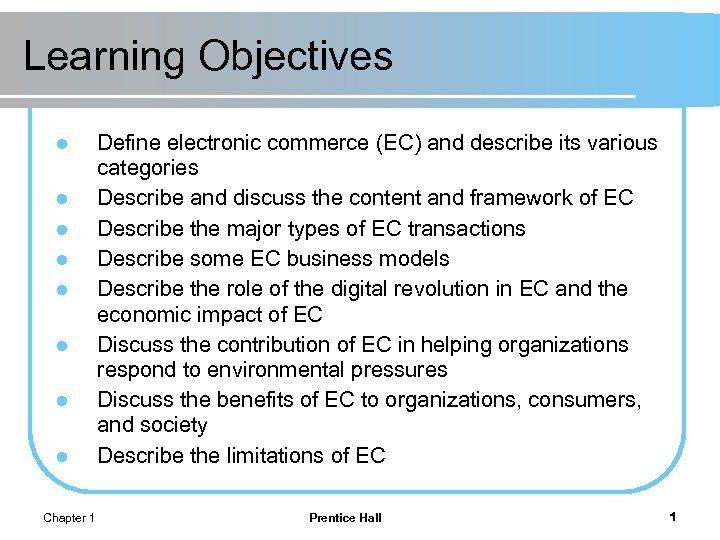 Learning Objectives

- Define electronic commerce (EC) and describe its various categories
- Describe and discuss the content and framework of EC
- Describe the major types of EC transactions
- Describe some EC business models
- Describe the role of the digital revolution in EC and the economic impact of EC
- Discuss the contribution of EC in helping organizations respond to environmental pressures
- Discuss the benefits of EC to organizations, consumers, and society
- Describe the limitations of EC

Chapter 1 Prentice Hall 1